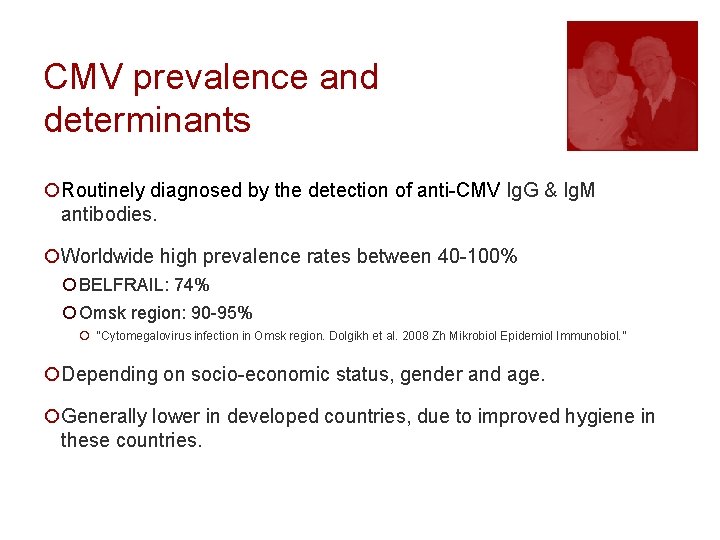 CMV prevalence and determinants

Routinely diagnosed by the detection of anti-CMV IgG & IgM antibodies.

Worldwide high prevalence rates between 40-100%

BELFRAIL: 74%

Omsk region: 90-95%

"Cytomegalovirus infection in Omsk region. Dolgikh et al. 2008 Zh Mikrobiol Epidemiol Immunobiol."

Depending on socio-economic status, gender and age.

Generally lower in developed countries, due to improved hygiene in these countries.